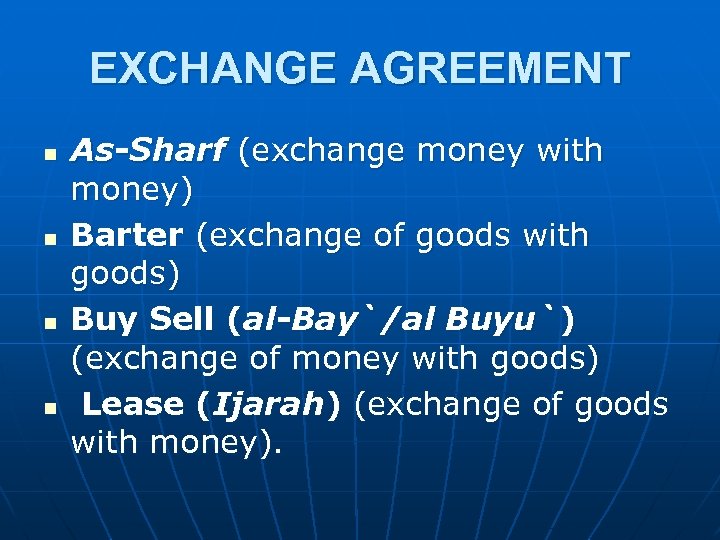 EXCHANGE AGREEMENT

- As-Sharf (exchange money with money)
- Barter (exchange of goods with goods)
- Buy Sell (al-Bay`/al Buyu`) (exchange of money with goods)
- Lease (Ijarah) (exchange of goods with money).